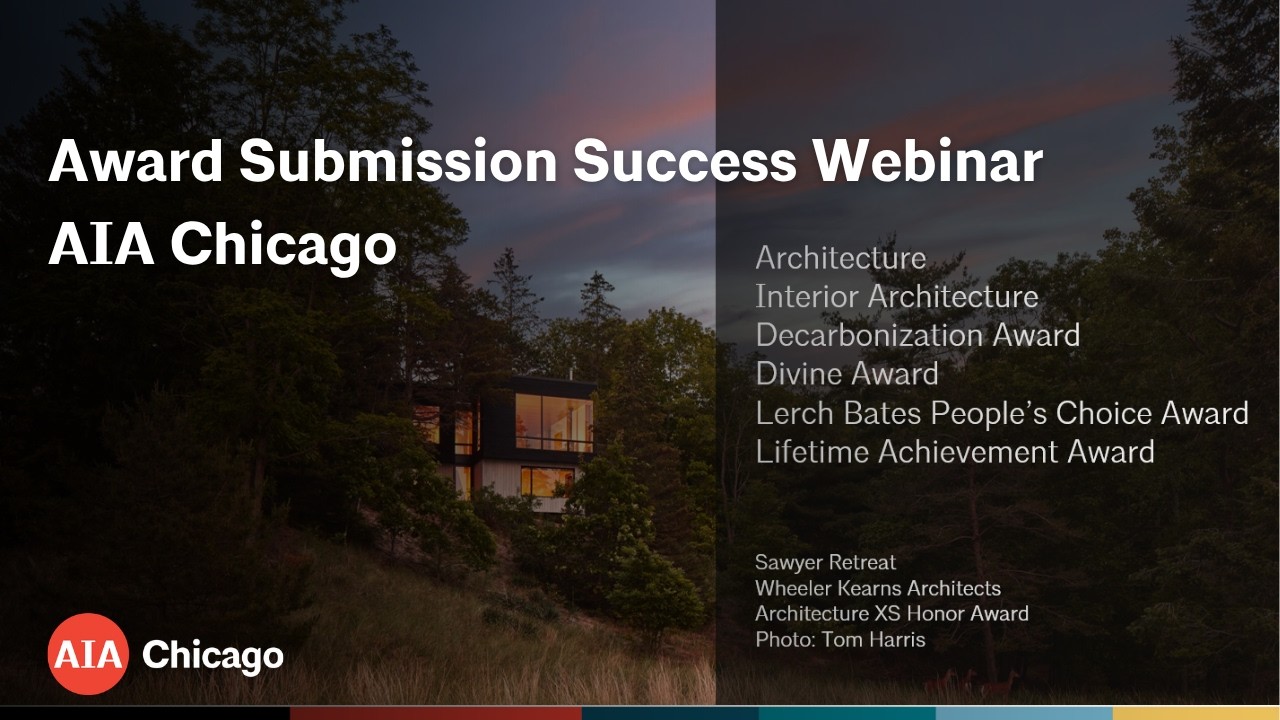 Award Submission Success Webinar
AIA Chicago

Architecture
Interior Architecture
Decarbonization Award
Divine Award
Lerch Bates People's Choice Award
Lifetime Achievement Award

Sawyer Retreat
Wheeler Kearns Architects
Architecture XS Honor Award
Photo: Tom Harris

AIA Chicago